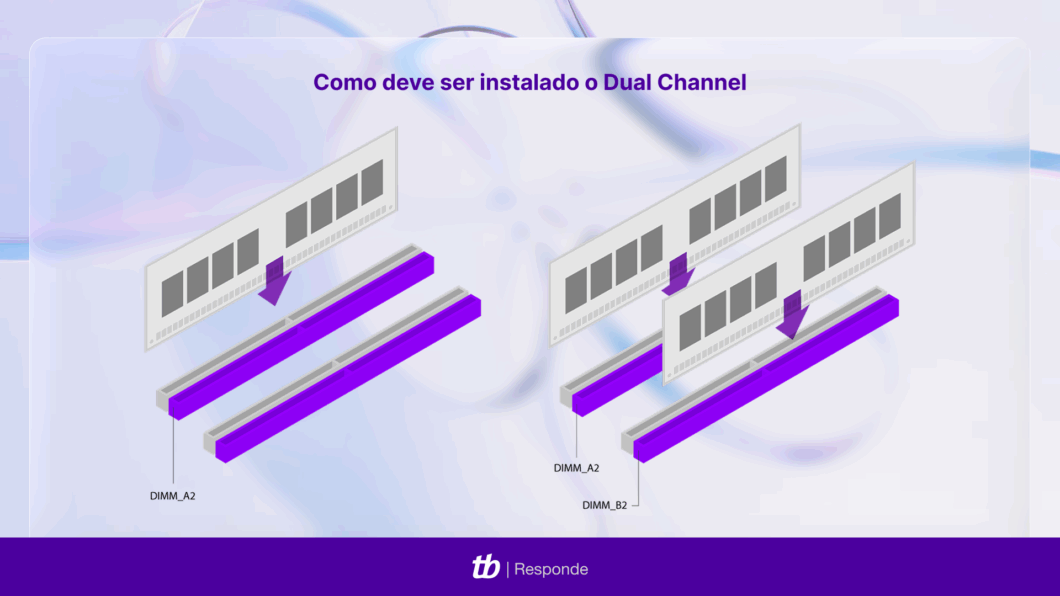 Como deve ser instalado o Dual Channel

DIMM_A2

DIMM_A2

DIMM_B2

tb | Responde